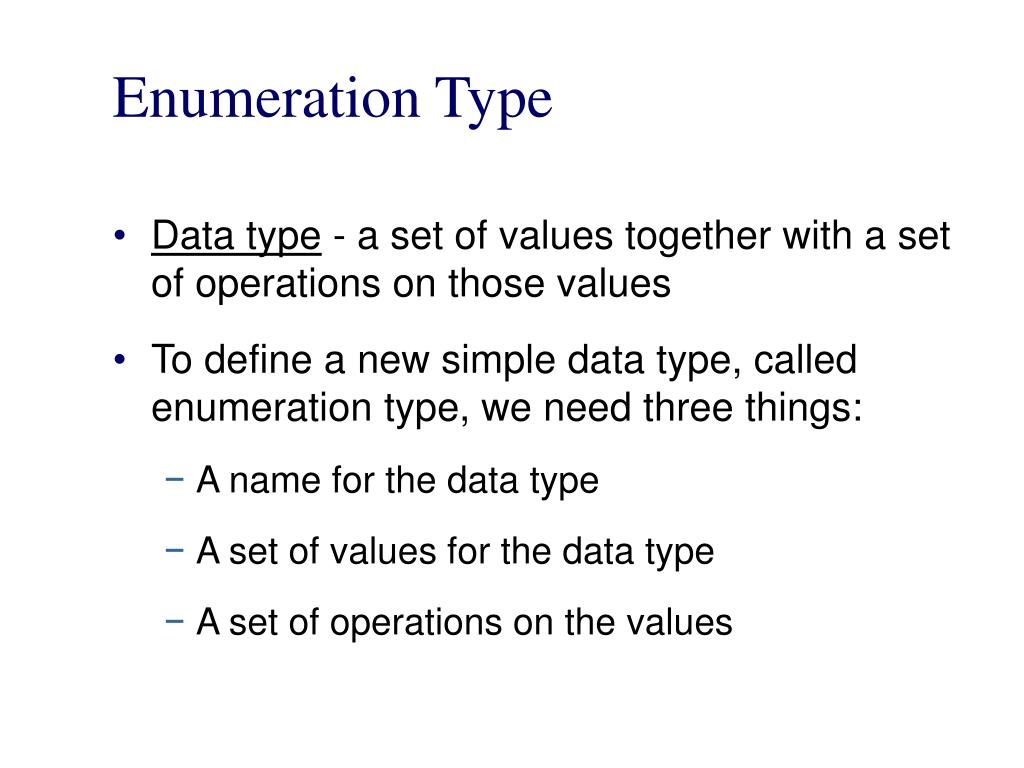 Enumeration Type

• Data type - a set of values together with a set of operations on those values

• To define a new simple data type, called enumeration type, we need three things:

− A name for the data type

− A set of values for the data type

− A set of operations on the values